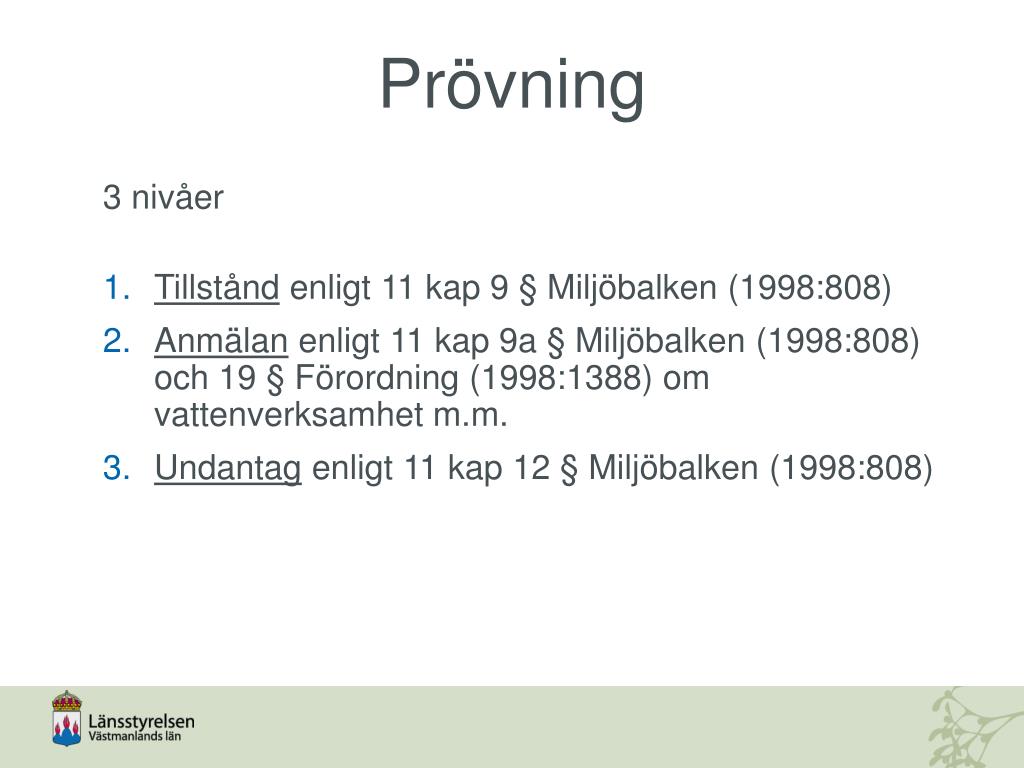 Prövning

3 nivåer

1. Tillstånd enligt 11 kap 9 § Miljöbalken (1998:808)
2. Anmälan enligt 11 kap 9a § Miljöbalken (1998:808) och 19 § Förordning (1998:1388) om vattenverksamhet m.m.
3. Undantag enligt 11 kap 12 § Miljöbalken (1998:808)

Länsstyrelsen
Västmanlands län